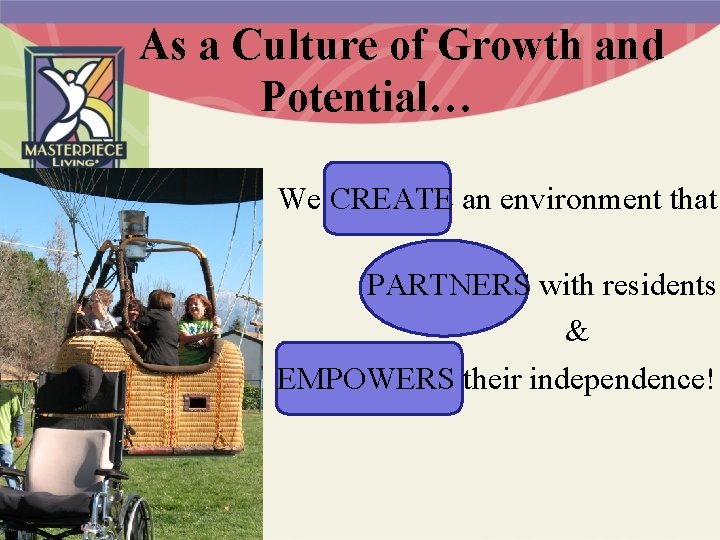 As a Culture of Growth and Potential…

MASTERPIECE LIVING

We CREATE an environment that

PARTNERS with residents

&

EMPOWERS their independence!